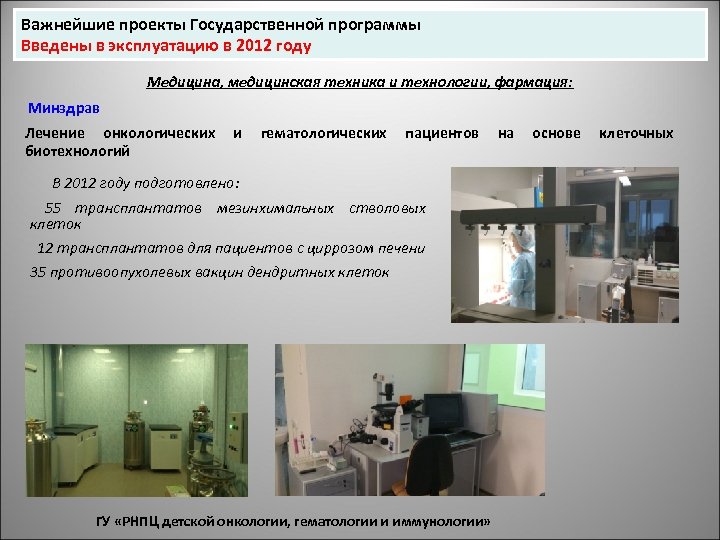 Важнейшие проекты Государственной программы
Введены в эксплуатацию в 2012 году

Медицина, медицинская техника и технологии, фармация:

Минздрав

Лечение онкологических и гематологических пациентов на основе клеточных биотехнологий

В 2012 году подготовлено:

55 трансплантатов мезинхимальных стволовых клеток

12 трансплантатов для пациентов с циррозом печени

35 противоопухолевых вакцин дендритных клеток

ГУ «РНПЦ детской онкологии, гематологии и иммунологии»